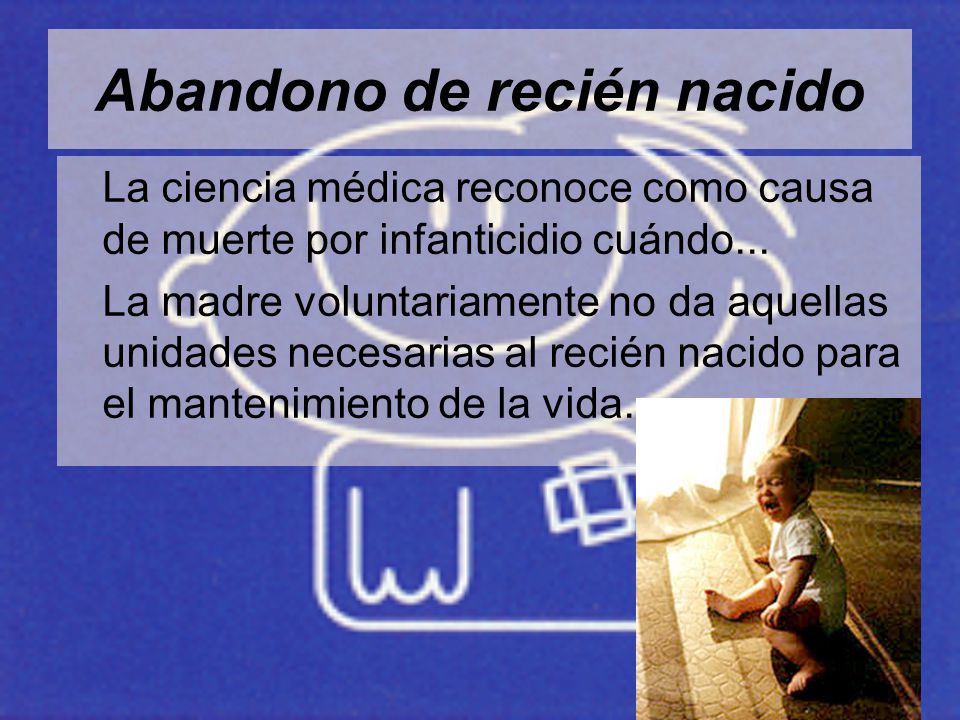 Abandono de recién nacido

La ciencia médica reconoce como causa de muerte por infanticidio cuándo...

La madre voluntariamente no da aquellas unidades necesarias al recién nacido para el mantenimiento de la vida.